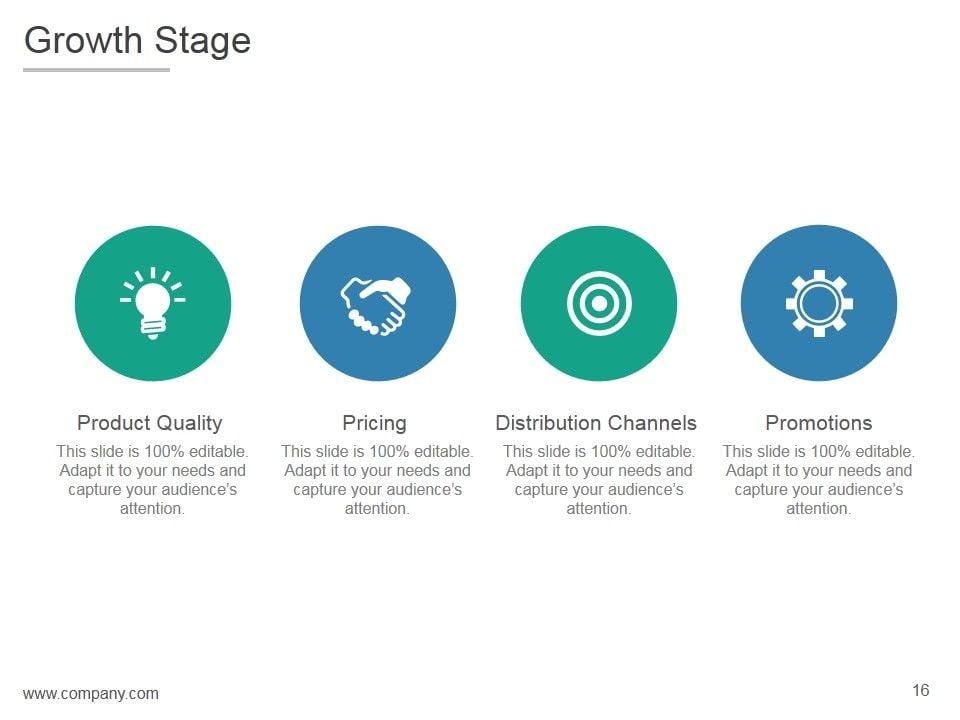 Growth Stage

Product Quality

This slide is 100% editable. Adapt it to your needs and capture your audience's attention.

Pricing

This slide is 100% editable. Adapt it to your needs and capture your audience's attention.

Distribution Channels

This slide is 100% editable. Adapt it to your needs and capture your audience's attention.

Promotions

This slide is 100% editable. Adapt it to your needs and capture your audience's attention.

www.company.com

16